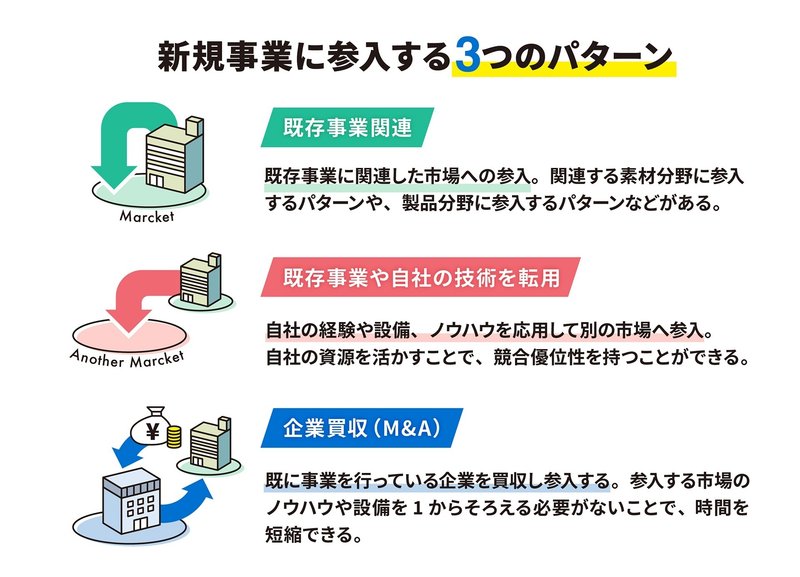 新規事業に参入する3つのパターン

Marcket

既存事業関連

既存事業に関連した市場への参入。関連する素材分野に参入するパターンや、製品分野に参入するパターンなどがある。

Another Marcket

既存事業や自社の技術を転用

自社の経験や設備、ノウハウを応用して別の市場へ参入。自社の資源を活かすことで、競合優位性を持つことができる。

¥

企業買収（M&A）

既に事業を行っている企業を買収し参入する。参入する市場のノウハウや設備を１からそろえる必要がないことで、時間を短縮できる。